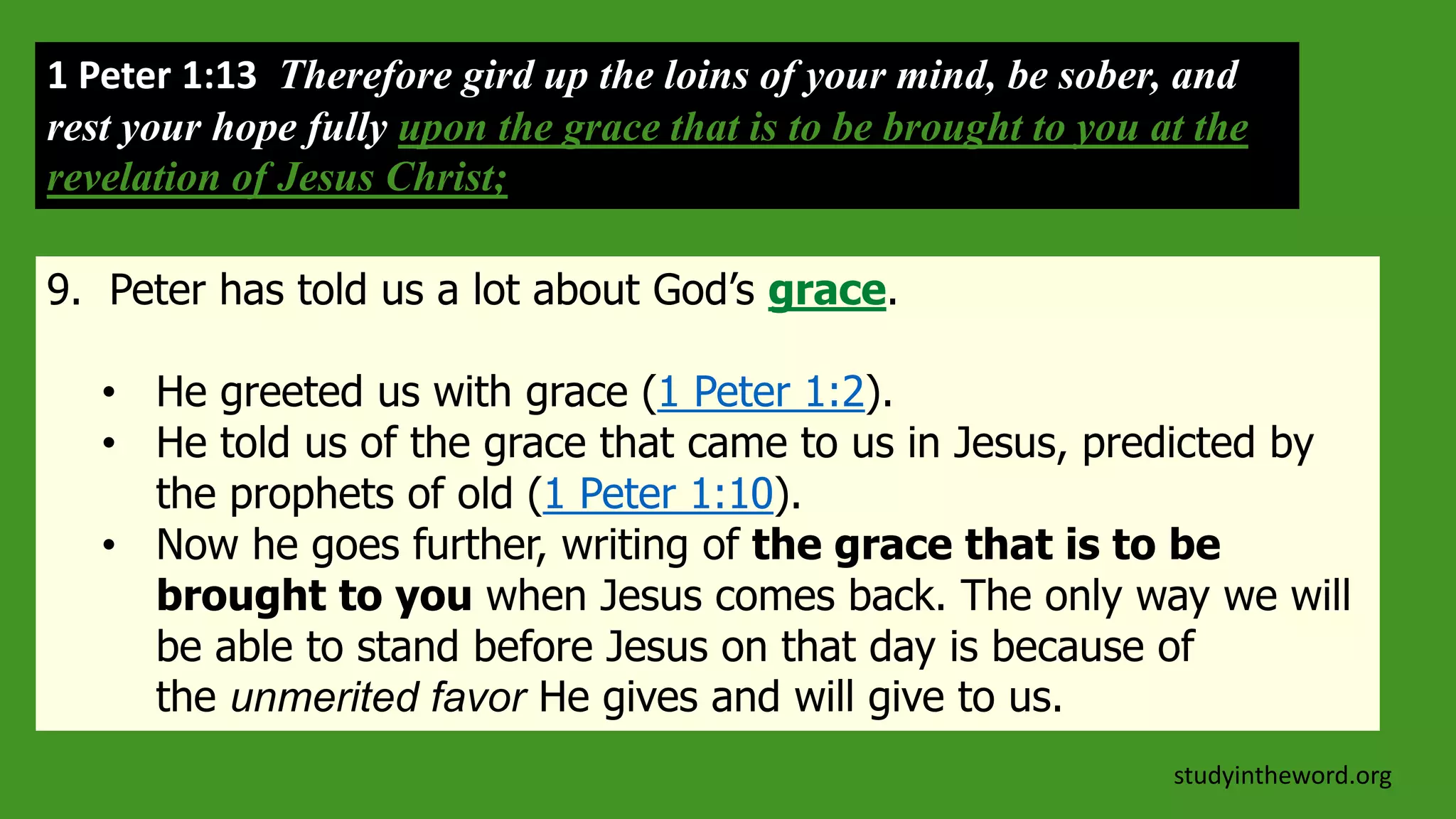 1 Peter 1:13 Therefore gird up the loins of your mind, be sober, and rest your hope fully upon the grace that is to be brought to you at the revelation of Jesus Christ;

9. Peter has told us a lot about God's grace.

• He greeted us with grace (1 Peter 1:2).
• He told us of the grace that came to us in Jesus, predicted by the prophets of old (1 Peter 1:10).
• Now he goes further, writing of the grace that is to be brought to you when Jesus comes back. The only way we will be able to stand before Jesus on that day is because of the unmerited favor He gives and will give to us.

studyintheword.org